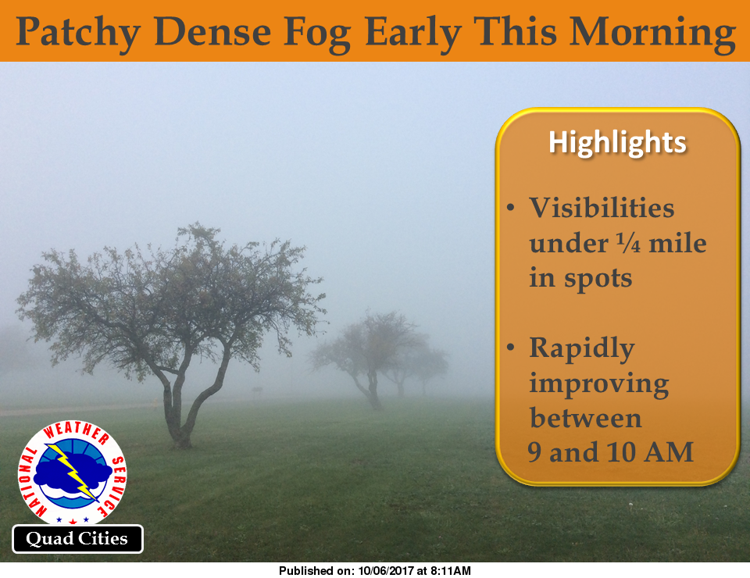 Patchy Dense Fog Early This Morning

Highlights

• Visibilities under ¼ mile in spots

• Rapidly improving between 9 and 10 AM

NATIONAL WEATHER SERVICE

Quad Cities

Published on: 10/06/2017 at 8:11AM